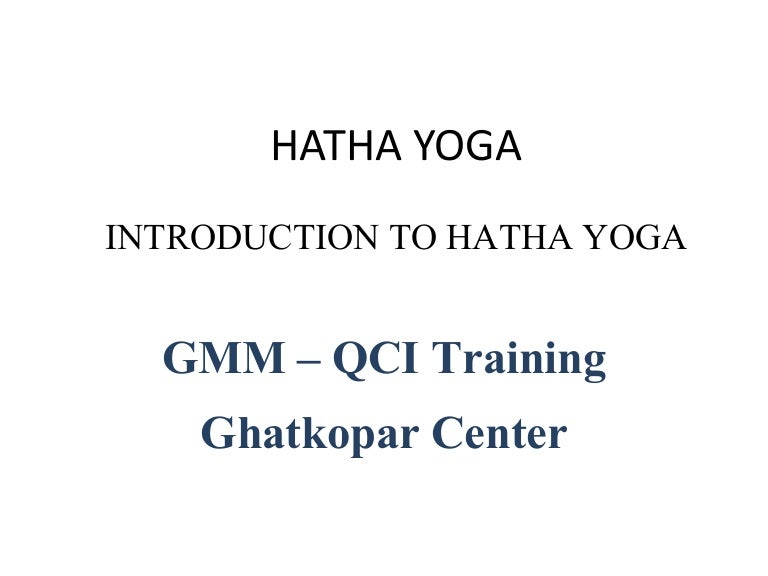 HATHA YOGA

INTRODUCTION TO HATHA YOGA

GMM – QCI Training

Ghatkopar Center